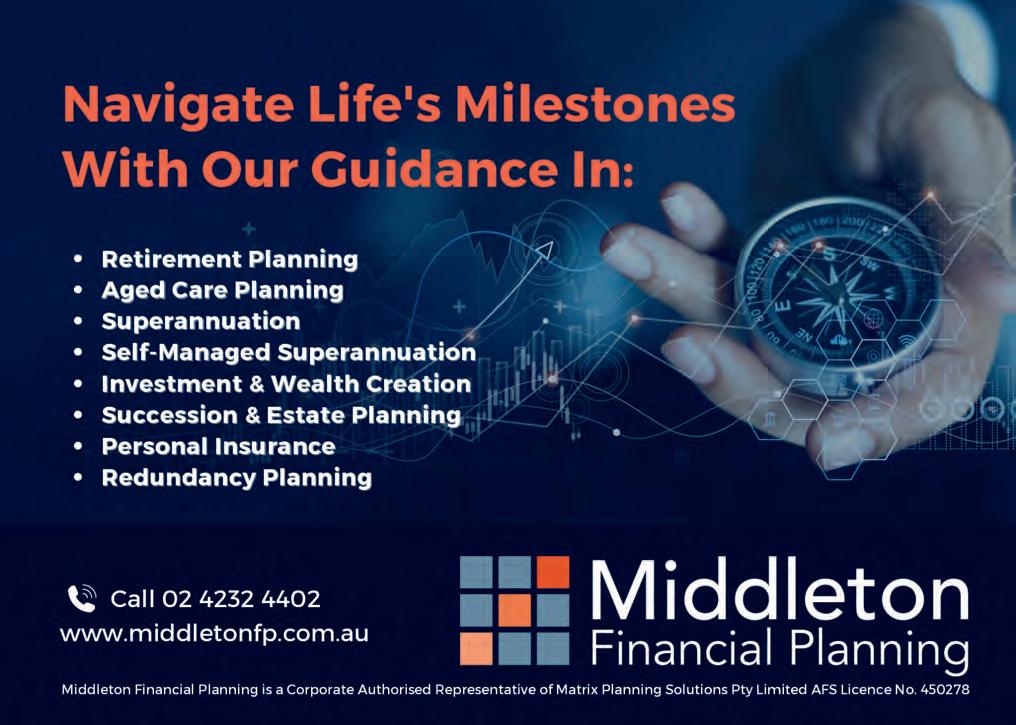 Navigate Life's Milestones With Our Guidance In:

• Retirement Planning
• Aged Care Planning
• Superannuation
• Self-Managed Superannuation
• Investment & Wealth Creation
• Succession & Estate Planning
• Personal Insurance
• Redundancy Planning

Call 02 4232 4402
www.middletonfp.com.au

Middleton
Financial Planning

Middleton Financial Planning is a Corporate Authorised Representative of Matrix Planning Solutions Pty Limited AFS Licence No. 450278